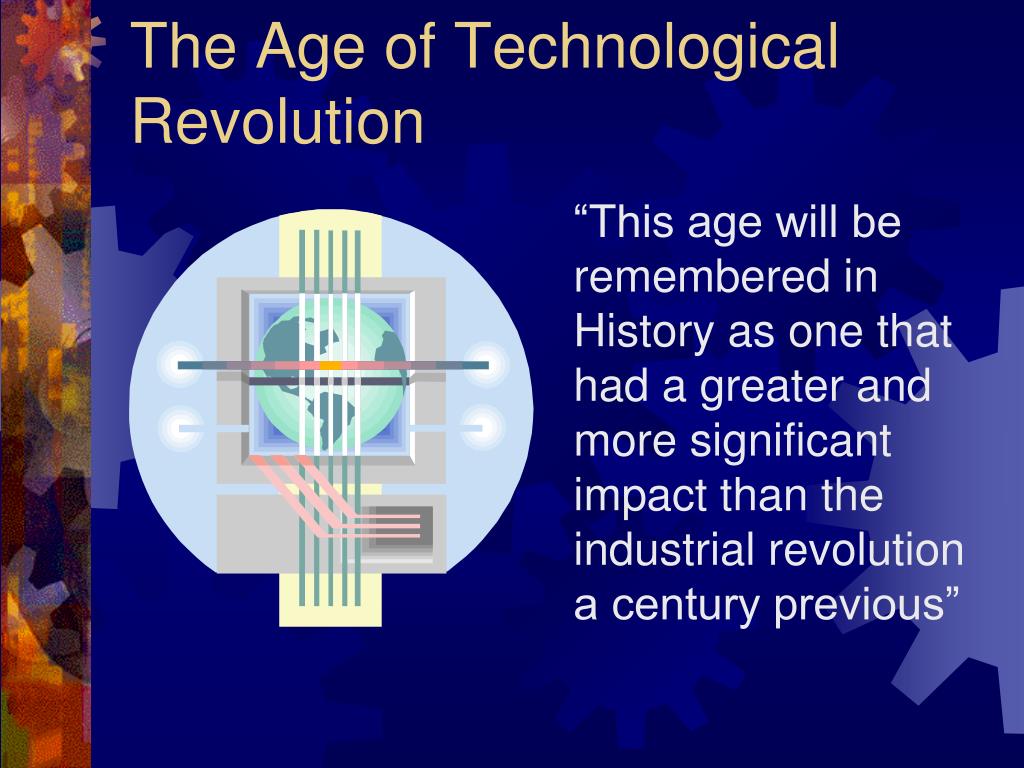 The Age of Technological Revolution

“This age will be remembered in History as one that had a greater and more significant impact than the industrial revolution a century previous”